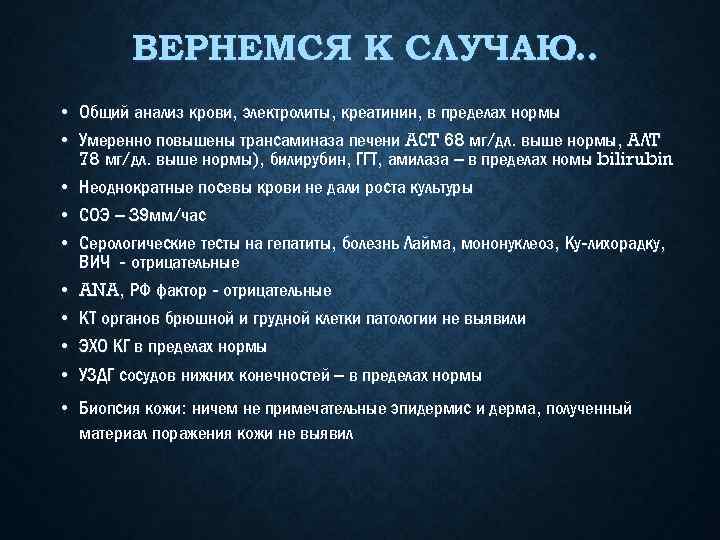 ВЕРНЕМСЯ К СЛУЧАЮ..

• Общий анализ крови, электролиты, креатинин, в пределах нормы
• Умеренно повышены трансаминаза печени АСТ 68 мг/дл. выше нормы, АЛТ 78 мг/дл. выше нормы), билирубин, ГГТ, амилаза – в пределах номы bilirubin
• Неоднократные посевы крови не дали роста культуры
• СОЭ – 39мм/час
• Серологические тесты на гепатиты, болезнь Лайма, мононуклеоз, Ку-лихорадку, ВИЧ - отрицательные
• ANA, РФ фактор - отрицательные
• КТ органов брюшной и грудной клетки патологии не выявили
• ЭХО КГ в пределах нормы
• УЗДГ сосудов нижних конечностей – в пределах нормы
• Биопсия кожи: ничем не примечательные эпидермис и дерма, полученный материал поражения кожи не выявил